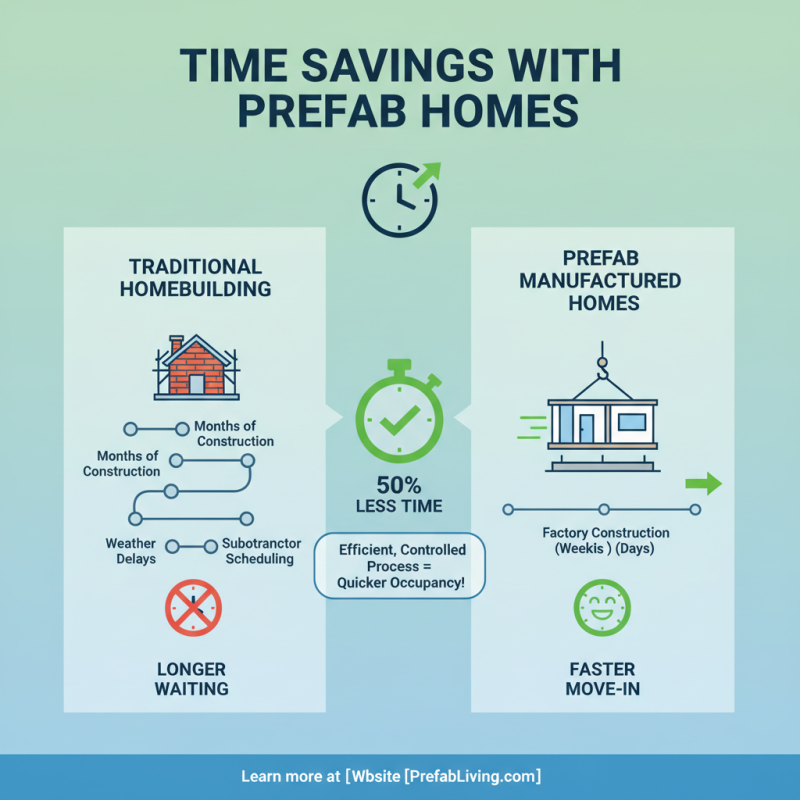 TIME SAVINGS WITH PREFAB HOMES

TRADITIONAL HOMEBUILDING

Months of Construction

Months of Construction

Weather Delays

Subotranctor Scheduling

LONGER WAITING

50% LESS TIME

Efficient, Controlled Process = Quicker Occupancy!

PREFAB MANUFACTURED HOMES

Factory Construction (Weekis ) (Days)

FASTER MOVE-IN

Learn more at [Wbsite [PrefabLiving.com]